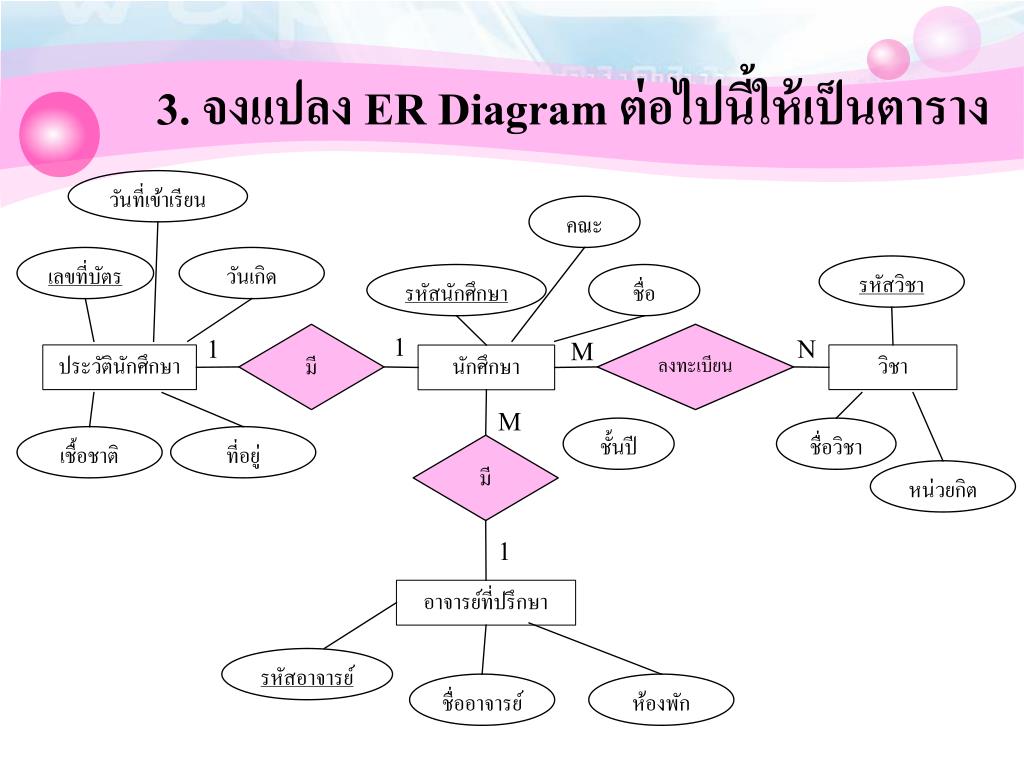 3. จงแปลง ER Diagram ต่อไปนี้ให้เป็นตาราง

วันที่เข้าเรียน

เลขที่บัตร

วันเกิด

ประวัตินักศึกษา

เชื้อชาติ

ที่อยู่

1

มี

1

คณะ

รหัสนักศึกษา

ชื่อ

นักศึกษา

M

ลงทะเบียน

N

รหัสวิชา

วิชา

ชื่อวิชา

หน่วยกิต

M

ชั้นปี

มี

1

อาจารย์ที่ปรึกษา

รหัสอาจารย์

ชื่ออาจารย์

ห้องพัก